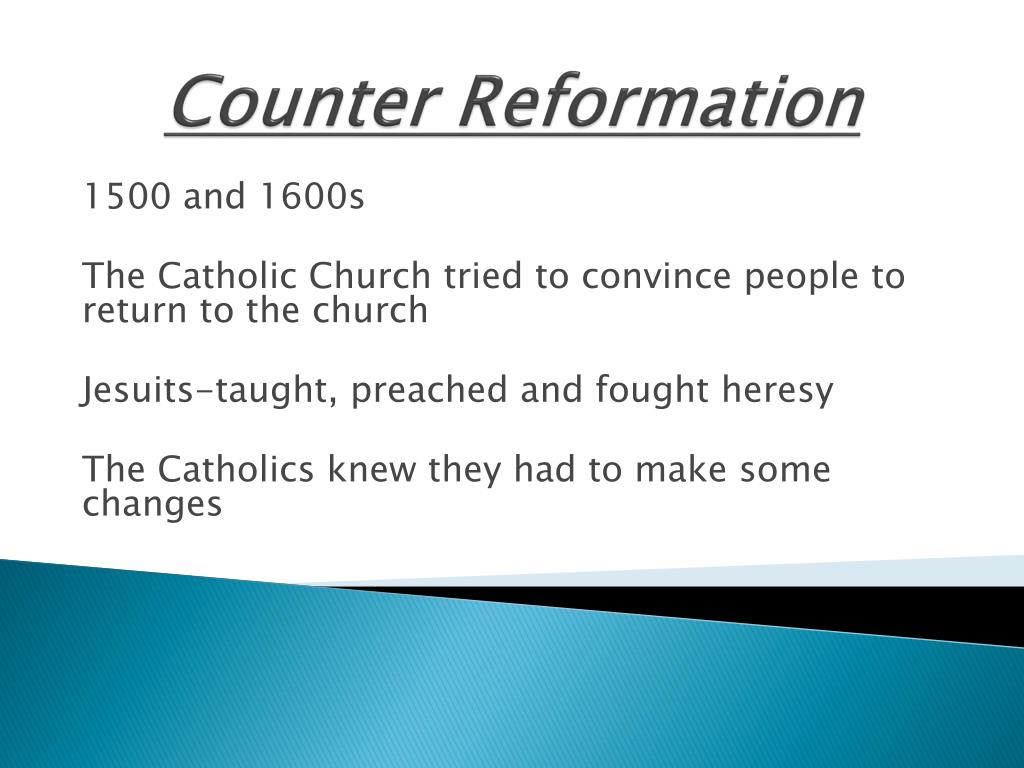 Counter Reformation

1500 and 1600s

The Catholic Church tried to convince people to return to the church

Jesuits-taught, preached and fought heresy

The Catholics knew they had to make some changes